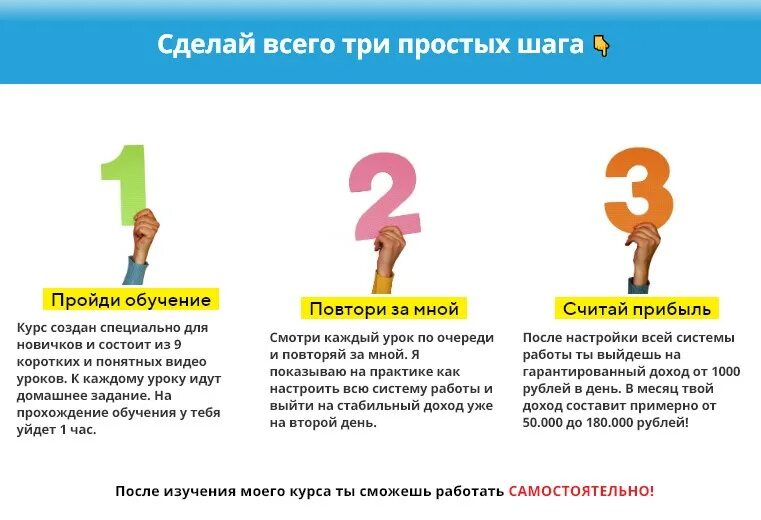 Сделай всего три простых шага 👇

1

Пройди обучение

Курс создан специально для новичков и состоит из 9 коротких и понятных видео уроков. К каждому уроку идут домашнее задание. На прохождение обучения у тебя уйдет 1 час.

2

Повтори за мной

Смотри каждый урок по очереди и повторяй за мной. Я показываю на практике как настроить всю систему работы и выйти на стабильный доход уже на второй день.

3

Считай прибыль

После настройки всей системы работы ты выйдешь на гарантированный доход от 1000 рублей в день. В месяц твой доход составит примерно от 50.000 до 180.000 рублей!

После изучения моего курса ты сможешь работать САМОСТОЯТЕЛЬНО!